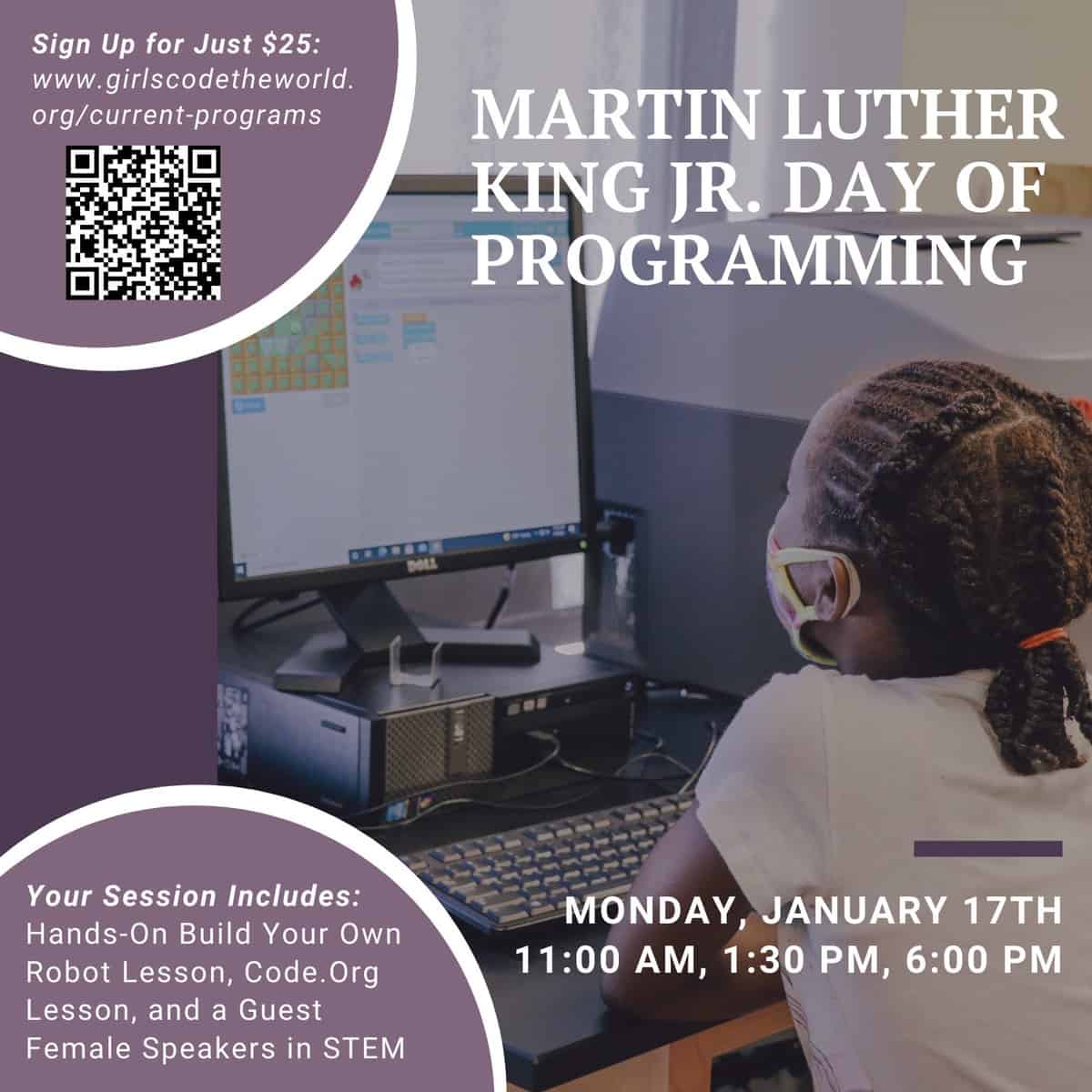 Sign Up for Just $25:
www.girlscodetheworld.org/current-programs

MARTIN LUTHER KING JR. DAY OF PROGRAMMING

DELL

Your Session Includes:
Hands-On Build Your Own Robot Lesson, Code.Org Lesson, and a Guest Female Speakers in STEM

MONDAY, JANUARY 17TH
11:00 AM, 1:30 PM, 6:00 PM